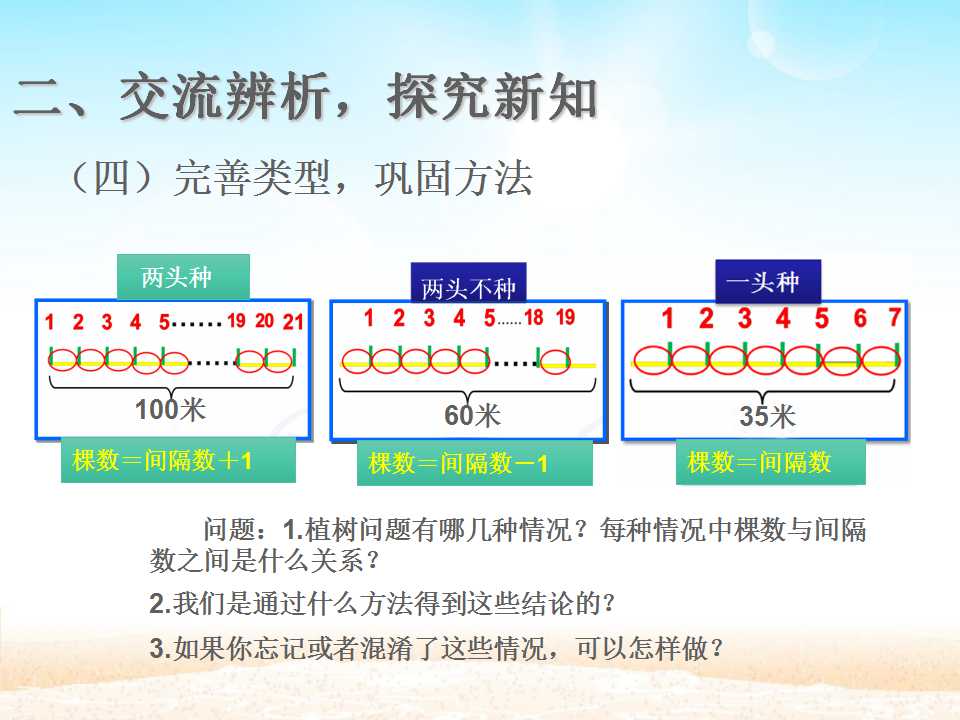 二、交流辨析，探究新知

（四）完善类型，巩固方法

两头种

1 2 3 4 5……19 20 21

100米

棵数＝间隔数＋1

两头不种

1 2 3 4 5……18 19

60米

棵数＝间隔数－1

一头种

1 2 3 4 5 6 7

35米

棵数＝间隔数

问题：1.植树问题有哪几种情况？每种情况中棵数与间隔数之间是什么关系？

2.我们是通过什么方法得到这些结论的？

3.如果你忘记或者混淆了这些情况，可以怎样做？